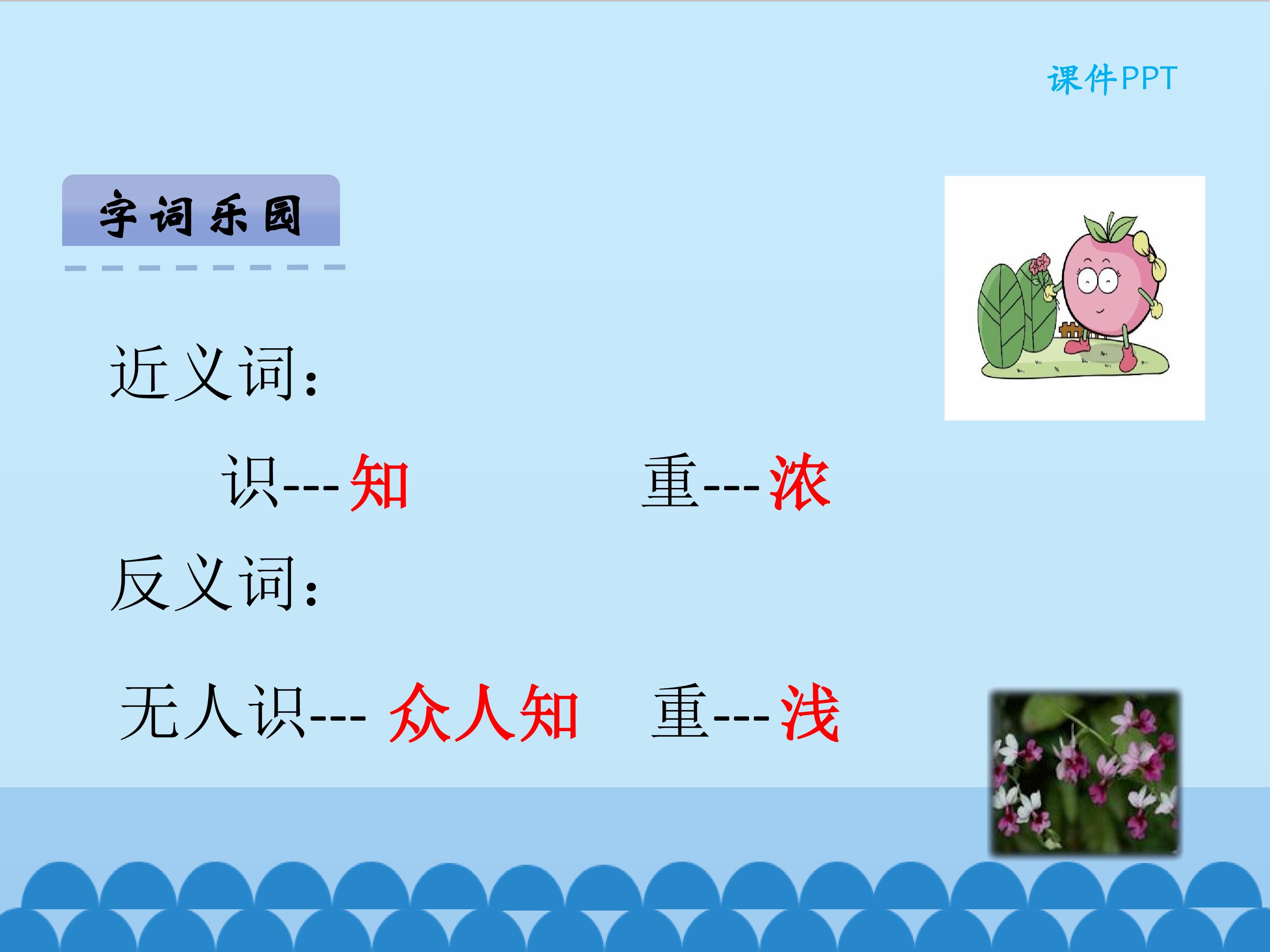 课件PPT

字词乐园

近义词：

识---知　　重---浓

反义词：

无人识--- 众人知　　重---浅